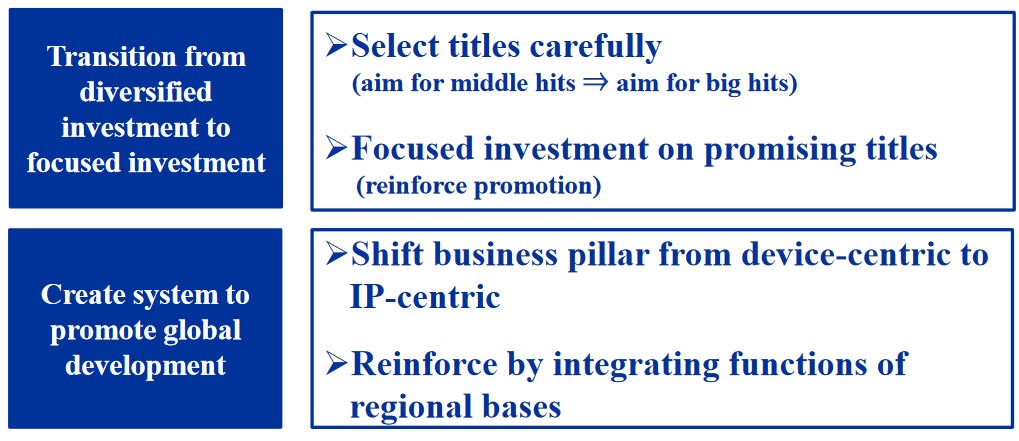 Transition from diversified investment to focused investment

➢Select titles carefully
(aim for middle hits ⇒ aim for big hits)

➢Focused investment on promising titles
(reinforce promotion)

Create system to promote global development

➢Shift business pillar from device-centric to IP-centric

➢Reinforce by integrating functions of regional bases